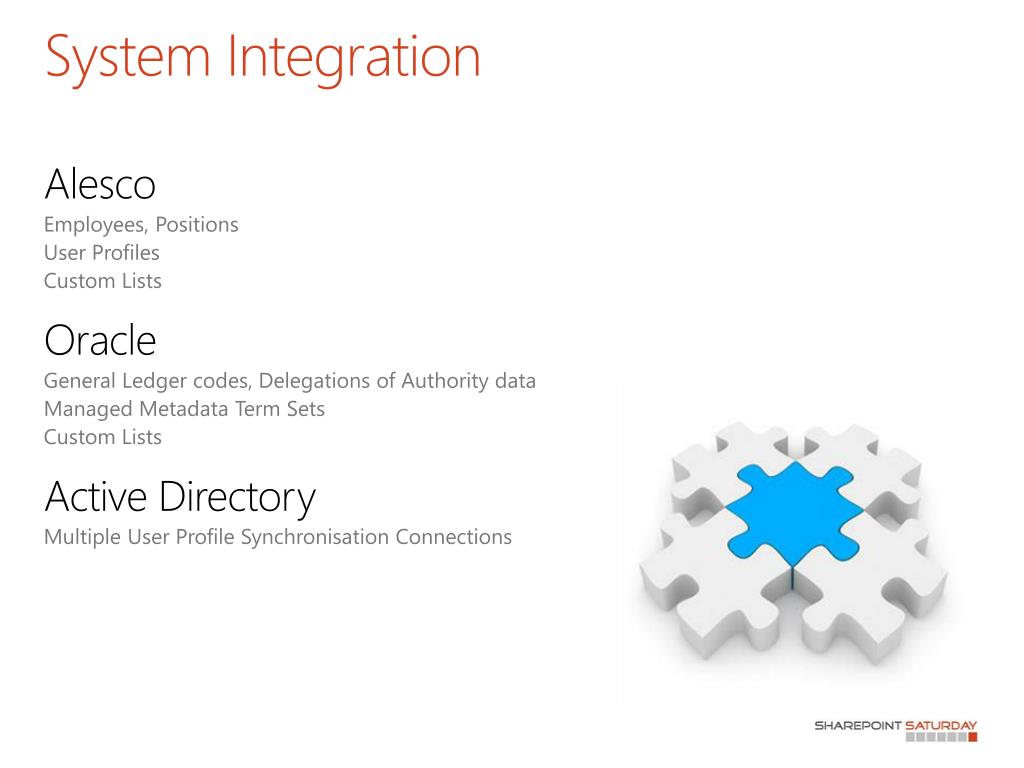 System Integration

Alesco
Employees, Positions
User Profiles
Custom Lists

Oracle
General Ledger codes, Delegations of Authority data
Managed Metadata Term Sets
Custom Lists

Active Directory
Multiple User Profile Synchronisation Connections

SHAREPOINT SATURDAY